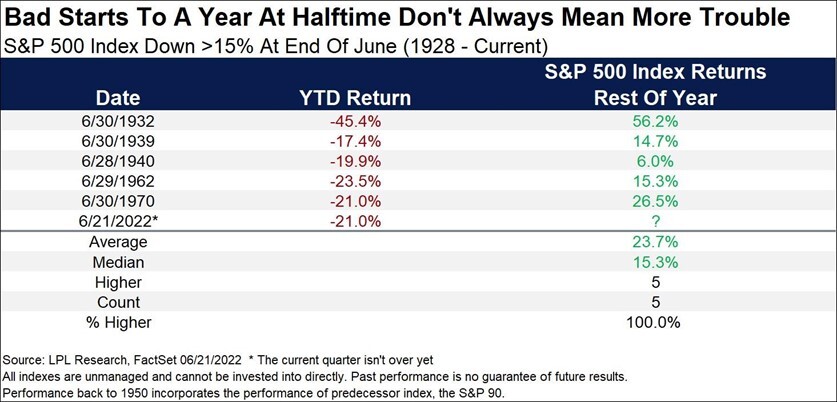 Bad Starts To A Year At Halftime Don't Always Mean More Trouble
S&P 500 Index Down >15% At End Of June (1928 - Current)

| Date | YTD Return | S&P 500 Index Returns Rest Of Year |
|---|---|---|
| 6/30/1932 | -45.4% | 56.2% |
| 6/30/1939 | -17.4% | 14.7% |
| 6/28/1940 | -19.9% | 6.0% |
| 6/29/1962 | -23.5% | 15.3% |
| 6/30/1970 | -21.0% | 26.5% |
| 6/21/2022* | -21.0% | ? |
| Average | | 23.7% |
| Median | | 15.3% |
| Higher | | 5 |
| Count | | 5 |
| % Higher | | 100.0% |

Source: LPL Research, FactSet 06/21/2022 * The current quarter isn't over yet
All indexes are unmanaged and cannot be invested into directly. Past performance is no guarantee of future results.
Performance back to 1950 incorporates the performance of predecessor index, the S&P 90.